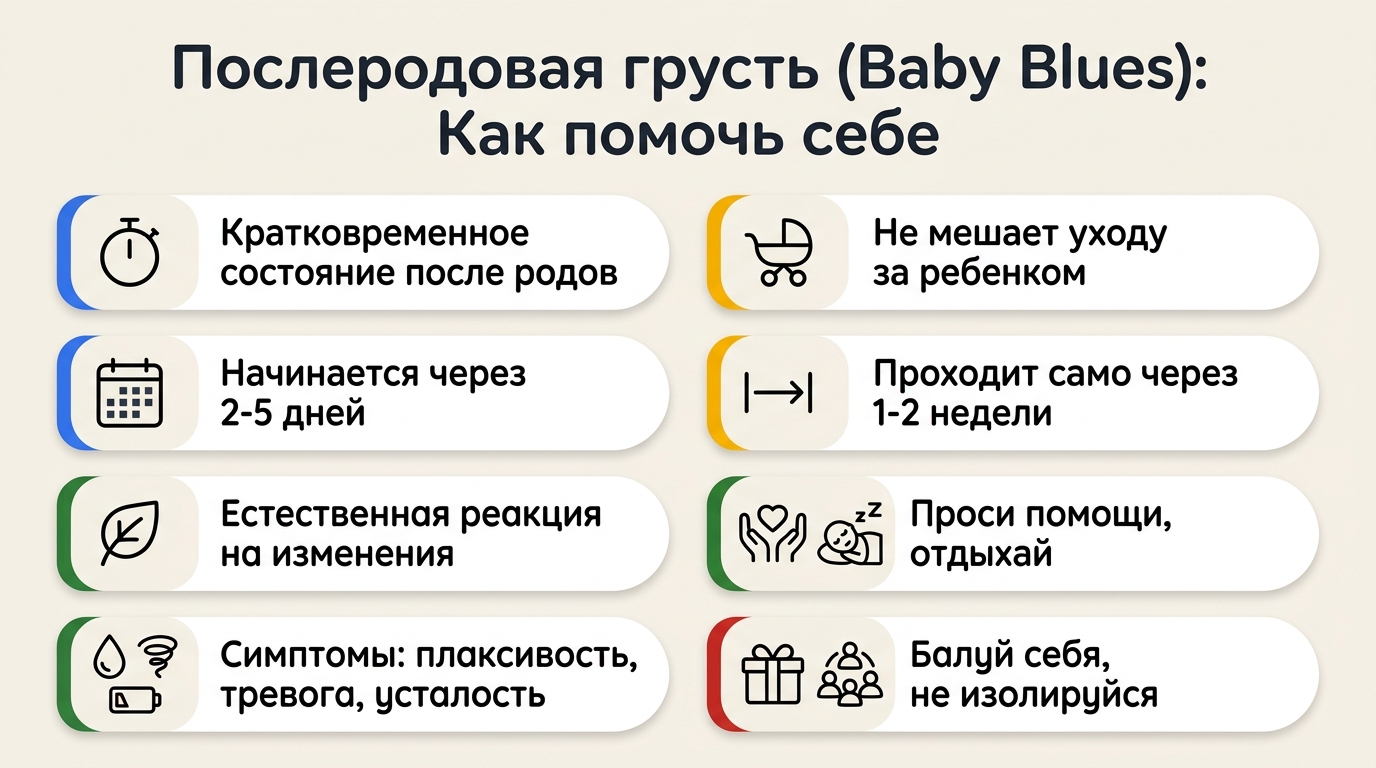 Послеродовая грусть (Baby Blues): Как помочь себе

Кратковременное состояние после родов

Начинается через 2-5 дней

Естественная реакция на изменения

Симптомы: плаксивость, тревога, усталость

Не мешает уходу за ребенком

Проходит само через 1-2 недели

zz

Проси помощи, отдыхай

Балуй себя, не изолируйся